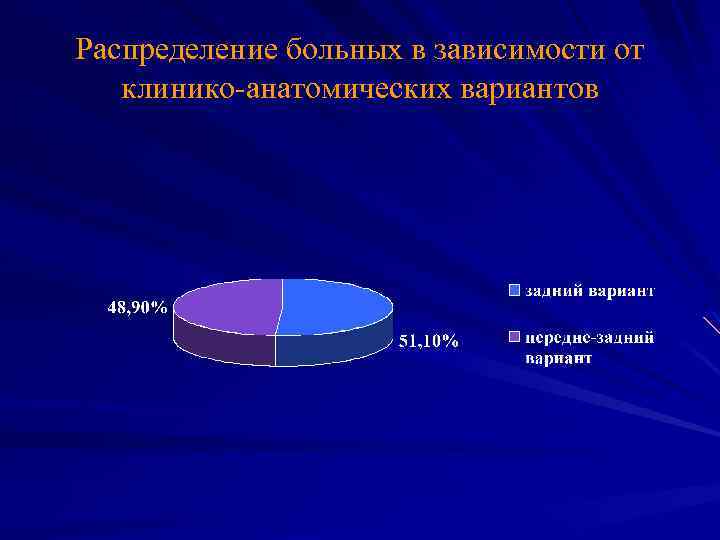 Распределение больных в зависимости от клинико-анатомических вариантов

48,90%

51,10%

задний вариант

передне-задний вариант